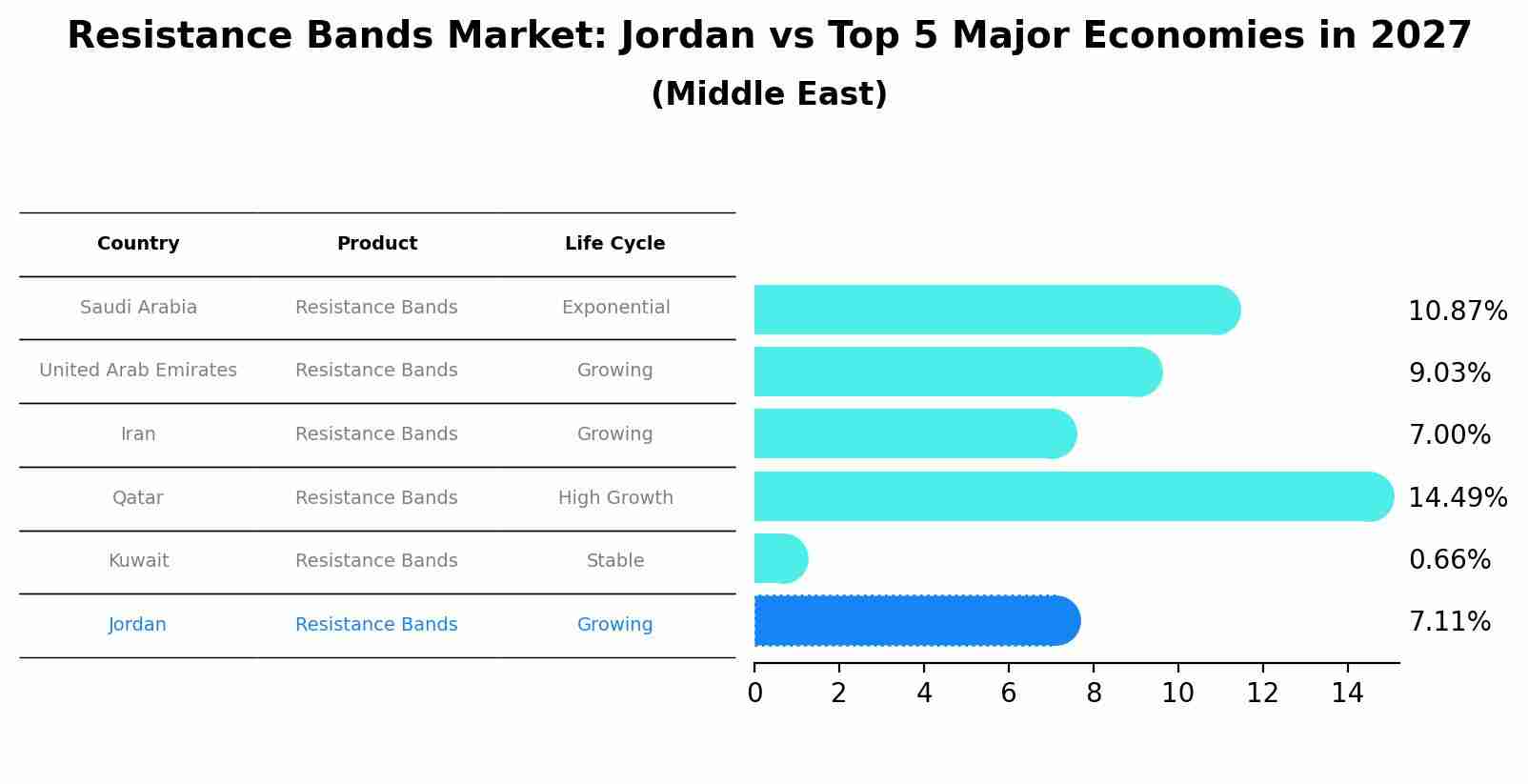 Resistance Bands Market: Jordan vs Top 5 Major Economies in 2027
(Middle East)

| Country | Product | Life Cycle |
|---|---|---|
| Saudi Arabia | Resistance Bands | Exponential |
| United Arab Emirates | Resistance Bands | Growing |
| Iran | Resistance Bands | Growing |
| Qatar | Resistance Bands | High Growth |
| Kuwait | Resistance Bands | Stable |
| Jordan | Resistance Bands | Growing |

10.87%
9.03%
7.00%
14.49%
0.66%
7.11%

0 2 4 6 8 10 12 14